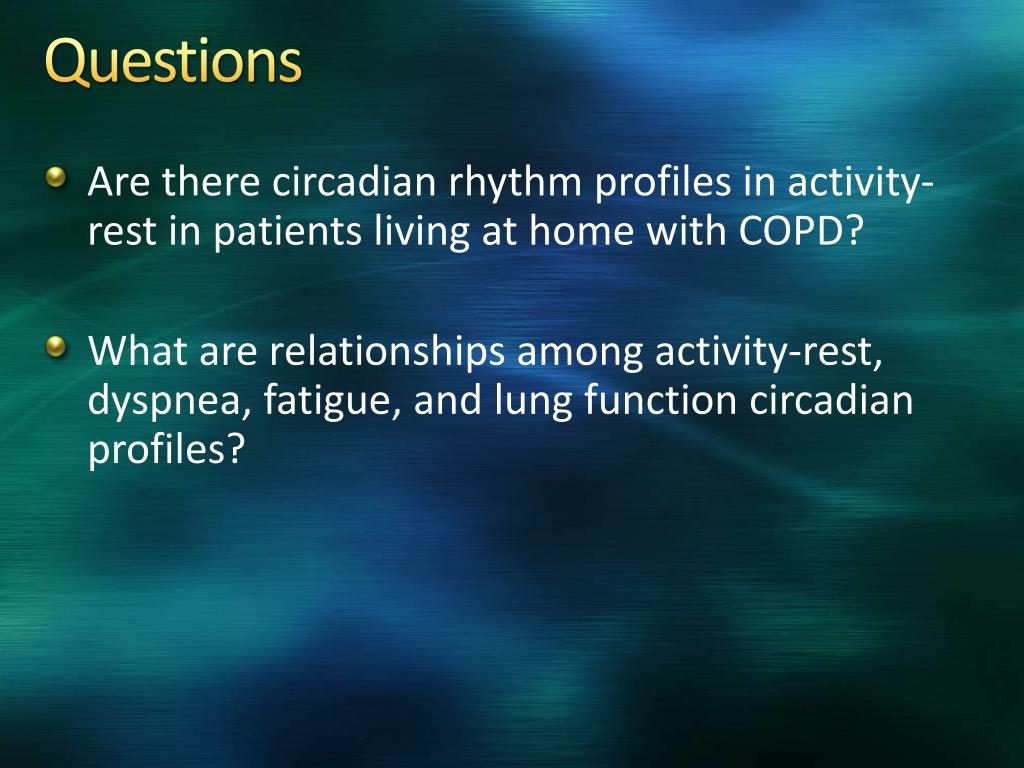 Questions

Are there circadian rhythm profiles in activity-rest in patients living at home with COPD?

What are relationships among activity-rest, dyspnea, fatigue, and lung function circadian profiles?